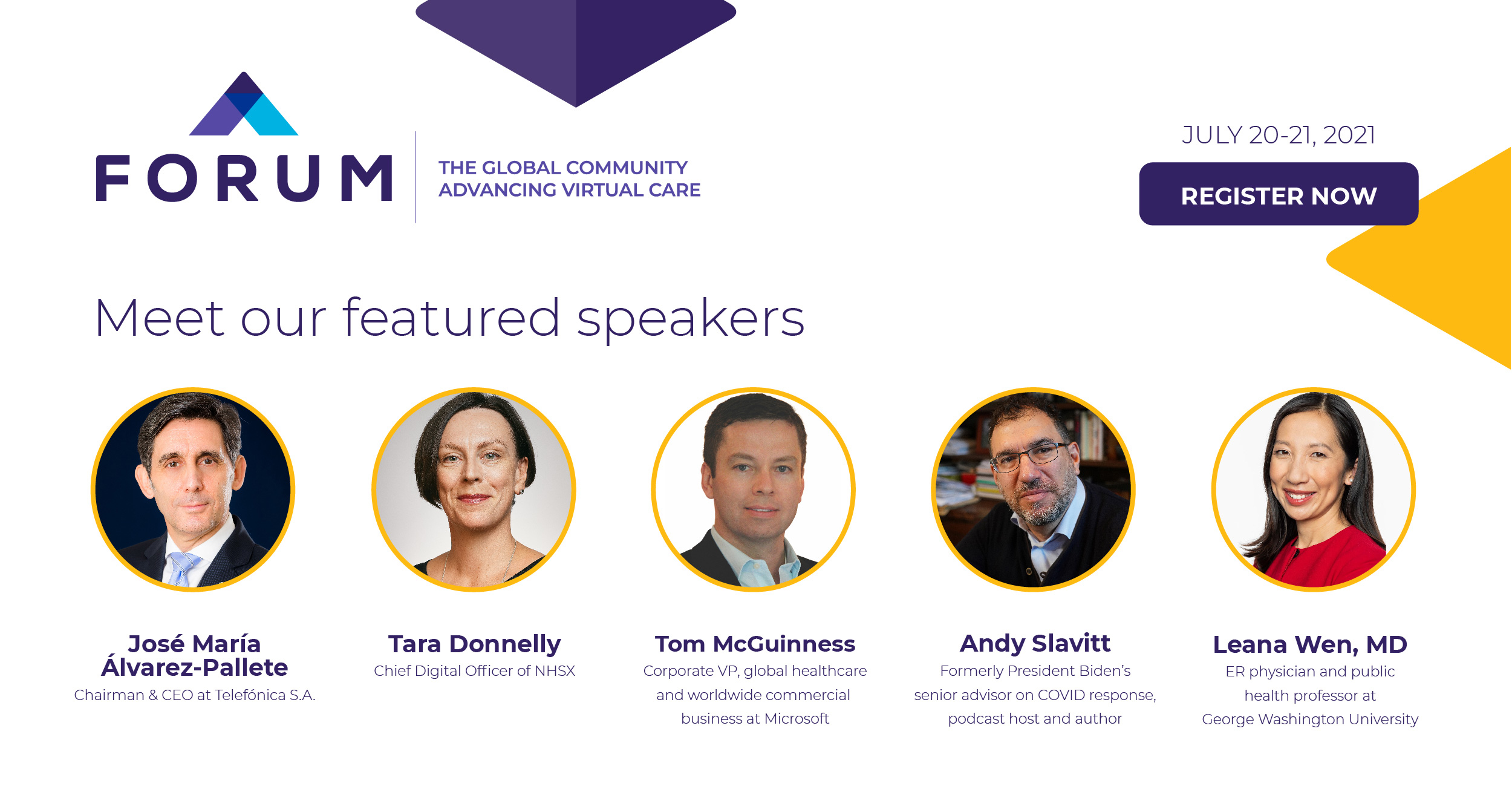 FORUM

THE GLOBAL COMMUNITY ADVANCING VIRTUAL CARE

JULY 20-21, 2021

REGISTER NOW

Meet our featured speakers

José María Álvarez-Pallete
Chairman & CEO at Telefónica S.A.

Tara Donnelly
Chief Digital Officer of NHSX

Tom McGuinness
Corporate VP, global healthcare and worldwide commercial business at Microsoft

Andy Slavitt
Formerly President Biden's senior advisor on COVID response, podcast host and author

Leana Wen, MD
ER physician and public health professor at George Washington University